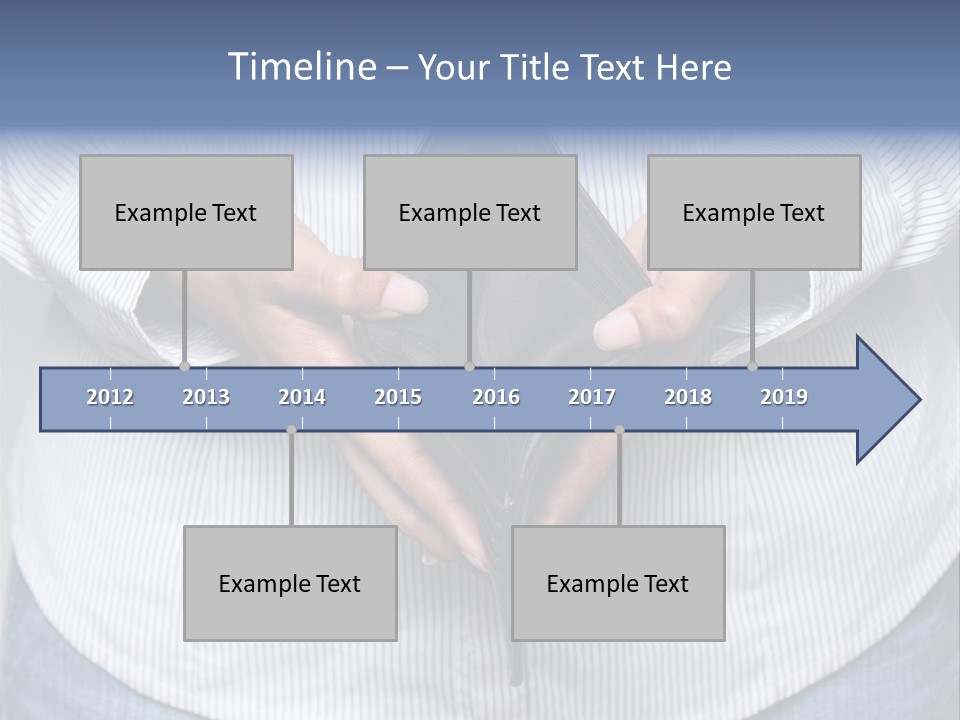 Timeline – Your Title Text Here

Example Text

Example Text

Example Text

2012 2013 2014 2015 2016 2017 2018 2019

Example Text

Example Text